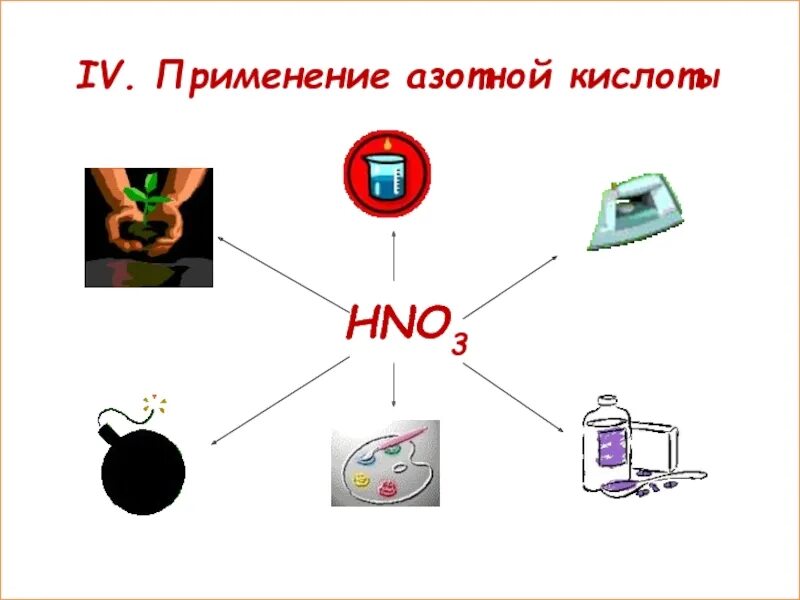 IV. Применение азотной кислоты

$HNO_3$